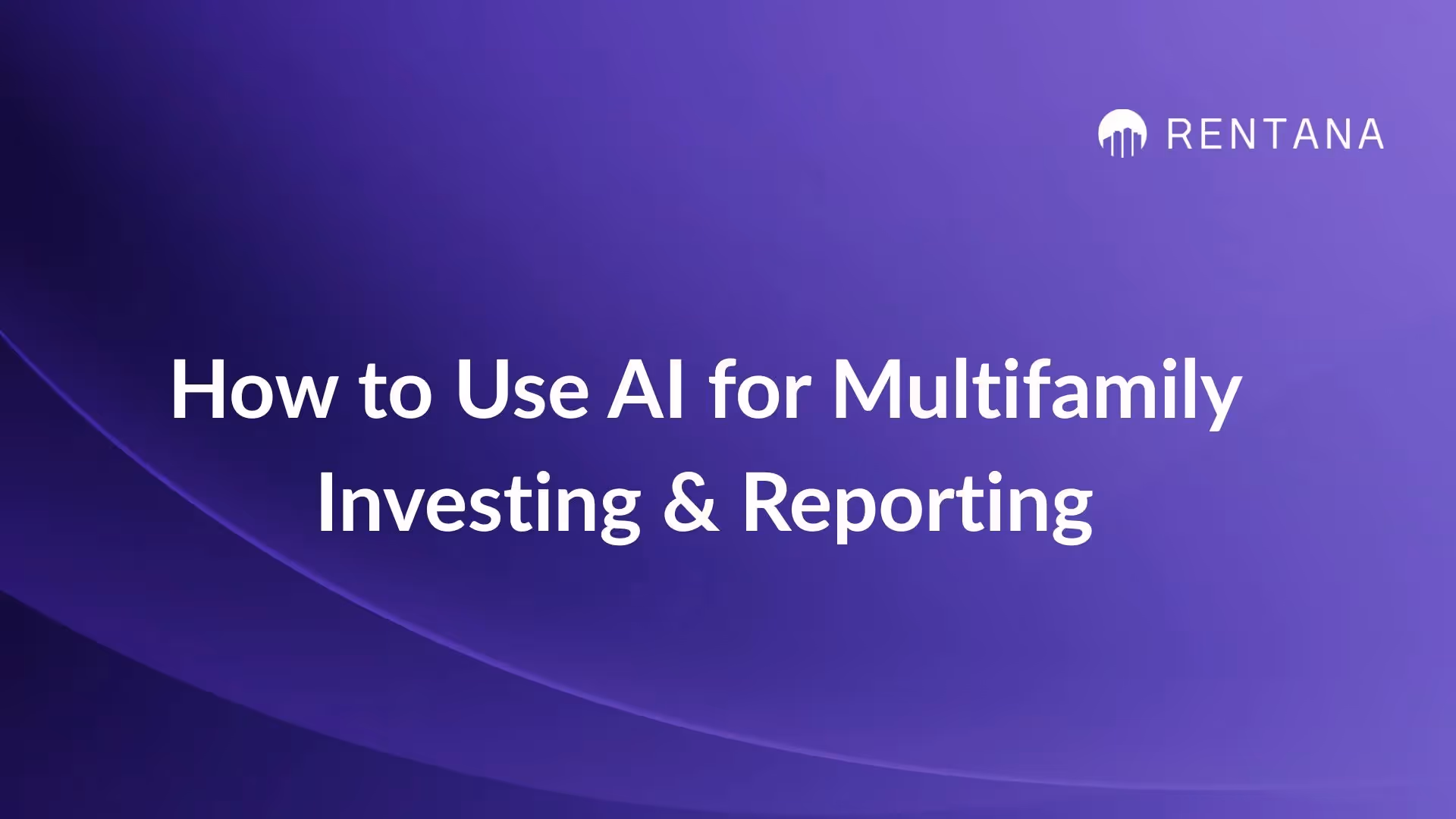 RENTANA

How to Use AI for Multifamily Investing & Reporting